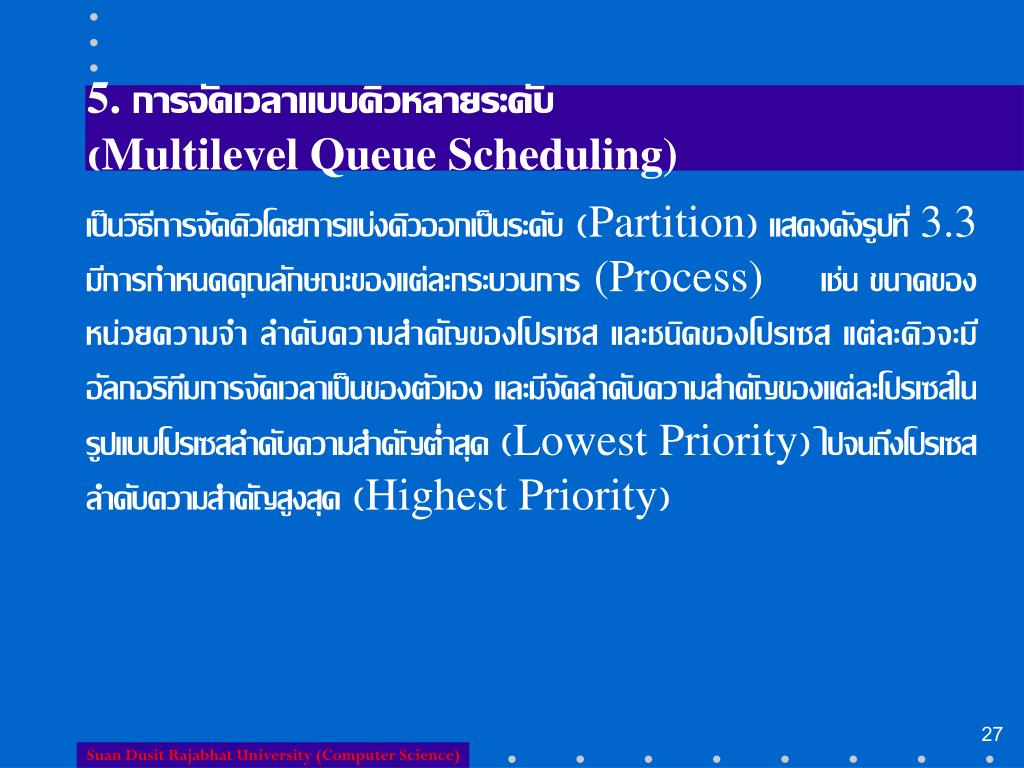 5. การจัดเวลาแบบคิวหลายระดับ (Multilevel Queue Scheduling)

เป็นวิธีการจัดคิวโดยการแบ่งคิวออกเป็นระดับ (Partition) แสดงดังรูปที่ 3.3 มีการกำหนดคุณลักษณะของแต่ละกระบวนการ (Process) เช่น ขนาดของหน่วยความจำ ลำดับความสำคัญของโปรเซส และชนิดของโปรเซส แต่ละคิวจะมีอัลกอริทึมการจัดเวลาเป็นของตัวเอง และมีจัดลำดับความสำคัญของแต่ละโปรเซสในรูปแบบโปรเซสลำดับความสำคัญต่ำสุด (Lowest Priority) ไปจนถึงโปรเซสลำดับความสำคัญสูงสุด (Highest Priority)

27

Suan Dusit Rajabhat University (Computer Science)